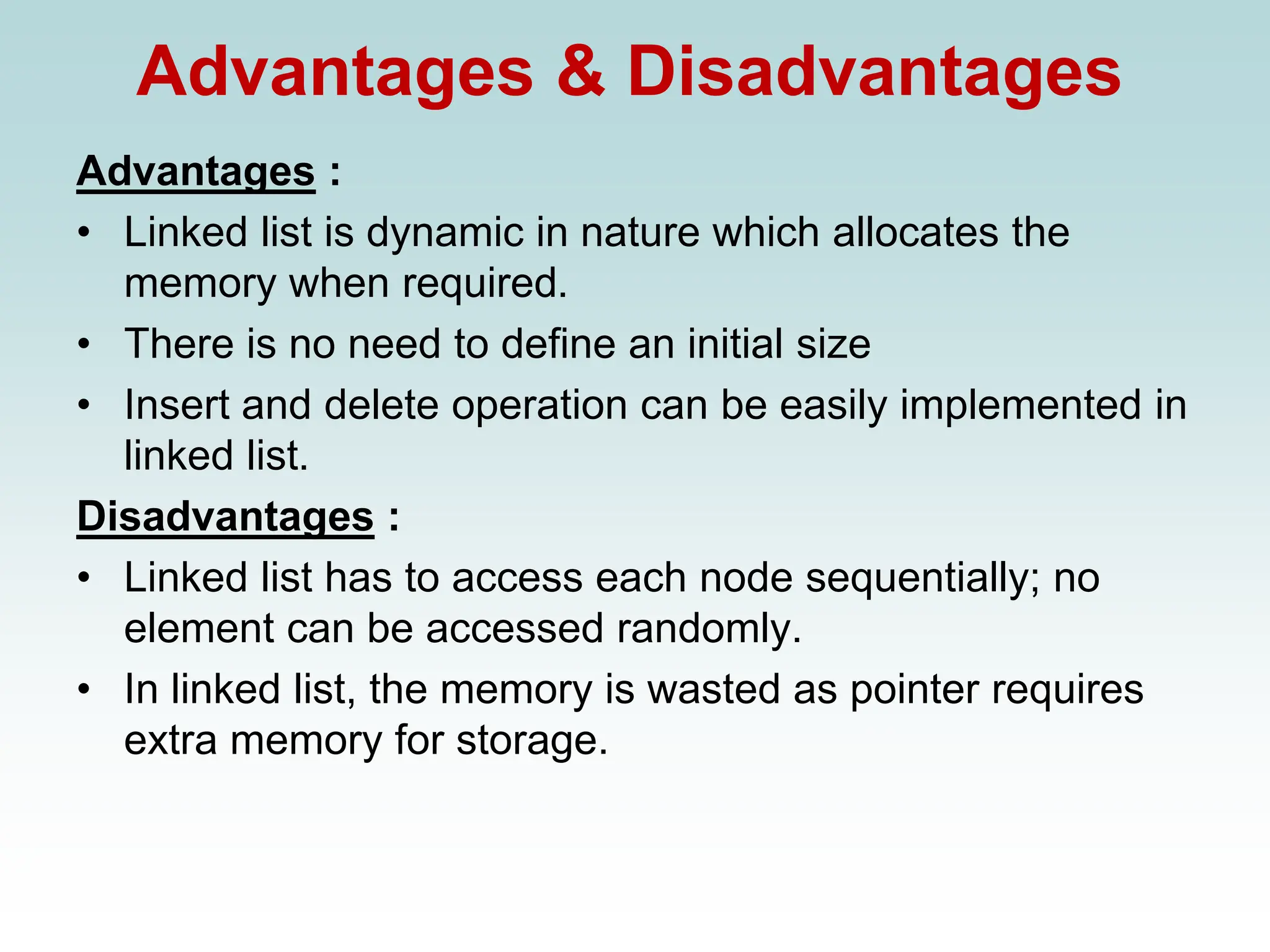 Advantages & Disadvantages

Advantages :

• Linked list is dynamic in nature which allocates the memory when required.
• There is no need to define an initial size
• Insert and delete operation can be easily implemented in linked list.

Disadvantages :

• Linked list has to access each node sequentially; no element can be accessed randomly.
• In linked list, the memory is wasted as pointer requires extra memory for storage.